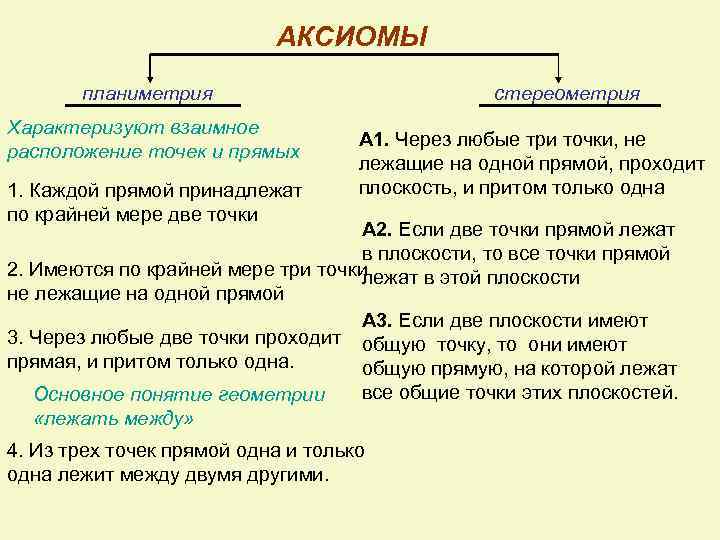 АКСИОМЫ

планиметрия

Характеризуют взаимное расположение точек и прямых

1. Каждой прямой принадлежат по крайней мере две точки

2. Имеются по крайней мере три точки не лежащие на одной прямой

3. Через любые две точки проходит прямая, и притом только одна.

Основное понятие геометрии «лежать между»

4. Из трех точек прямой одна и только одна лежит между двумя другими.

стереометрия

А1. Через любые три точки, не лежащие на одной прямой, проходит плоскость, и притом только одна

А2. Если две точки прямой лежат в плоскости, то все точки прямой лежат в этой плоскости

А3. Если две плоскости имеют общую точку, то они имеют общую прямую, на которой лежат все общие точки этих плоскостей.